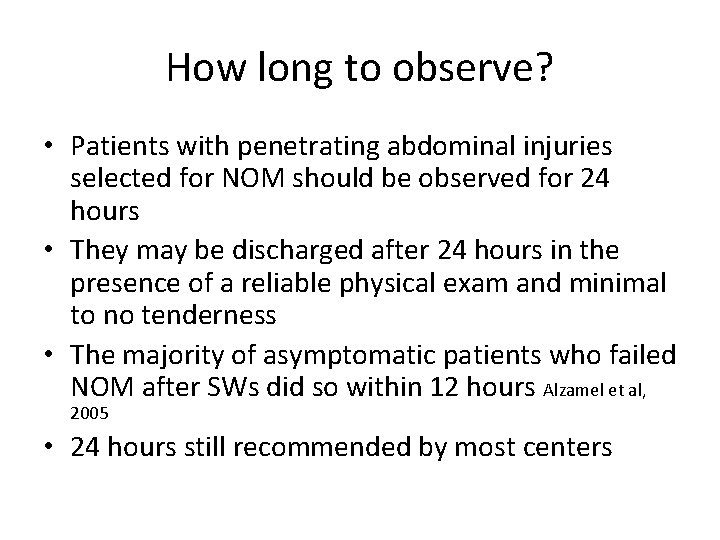 How long to observe?

• Patients with penetrating abdominal injuries selected for NOM should be observed for 24 hours

• They may be discharged after 24 hours in the presence of a reliable physical exam and minimal to no tenderness

• The majority of asymptomatic patients who failed NOM after SWs did so within 12 hours Alzamel et al, 2005

• 24 hours still recommended by most centers